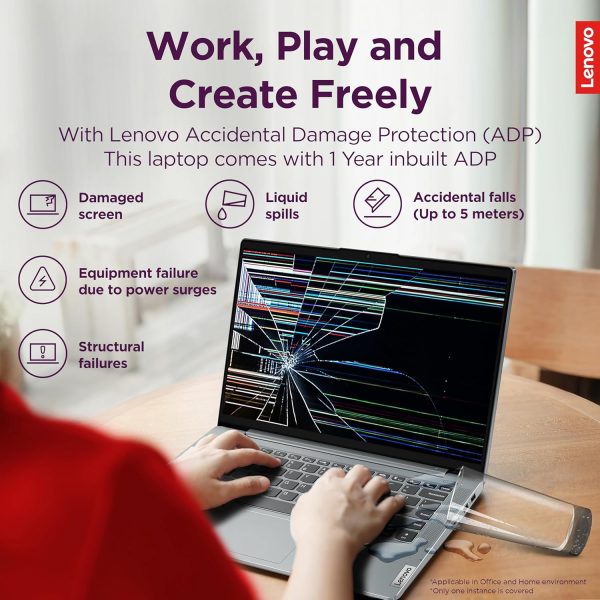 Lenovo

Work, Play and Create Freely

With Lenovo Accidental Damage Protection (ADP)
This laptop comes with 1 Year inbuilt ADP

Damaged screen

Liquid spills

Accidental falls (Up to 5 meters)

Equipment failure due to power surges

Structural failures

Lenovo

*Applicable in Office and Home environment
*Only one instance is covered